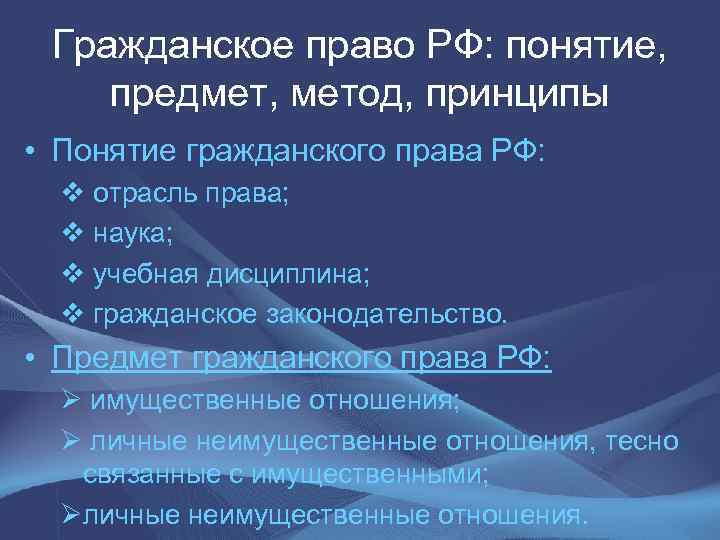 Гражданское право РФ: понятие, предмет, метод, принципы

• Понятие гражданского права РФ:
❖ отрасль права;
❖ наука;
❖ учебная дисциплина;
❖ гражданское законодательство.

• Предмет гражданского права РФ:
➢ имущественные отношения;
➢ личные неимущественные отношения, тесно связанные с имущественными;
➢личные неимущественные отношения.